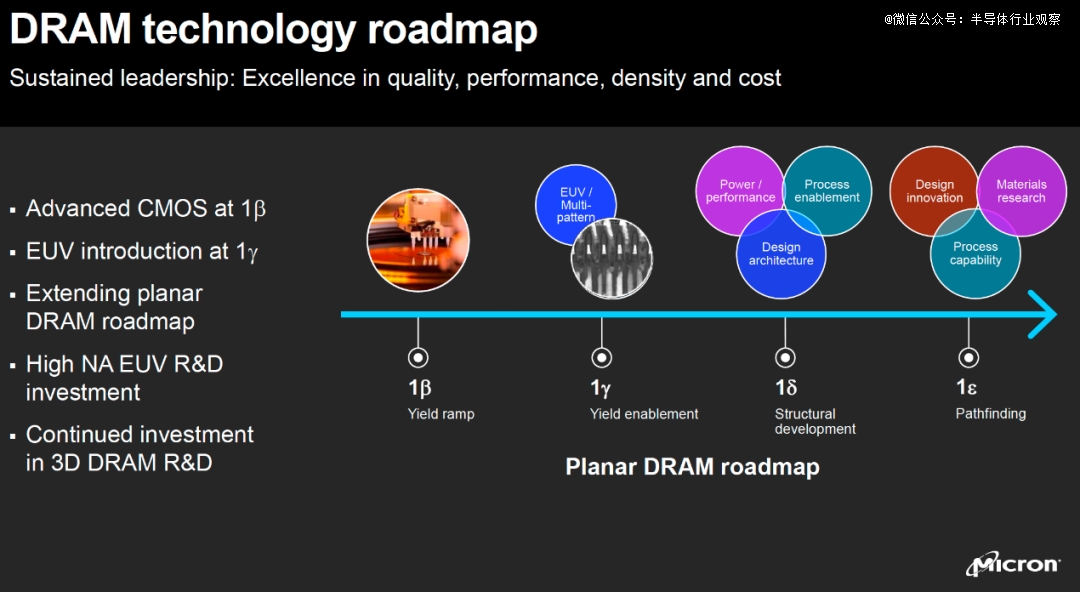 DRAM technology roadmap

@微信公众号：半导体行业观察

Sustained leadership: Excellence in quality, performance, density and cost

▪ Advanced CMOS at 1β

▪ EUV introduction at 1γ

▪ Extending planar DRAM roadmap

▪ High NA EUV R&D investment

▪ Continued investment in 3D DRAM R&D

EUV / Multi-pattern

Power / performance

Process enablement

Design architecture

Design innovation

Materials research

Process capability

1β
Yield ramp

1γ
Yield enablement

1δ
Structural development

1ε
Pathfinding

Planar DRAM roadmap

Micron